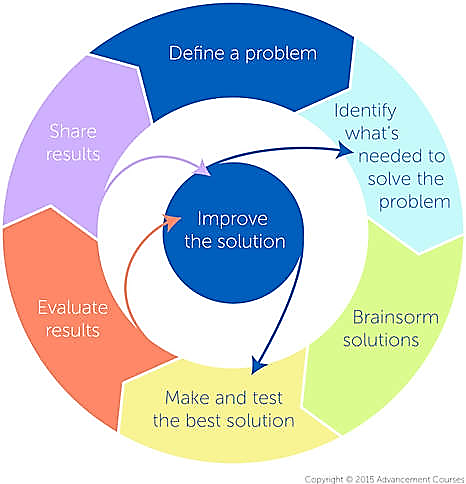 Define a problem

Identify what's needed to solve the problem

Brainsorm solutions

Make and test the best solution

Evaluate results

Share results

Improve the solution

Copyright © 2015 Advancement Courses